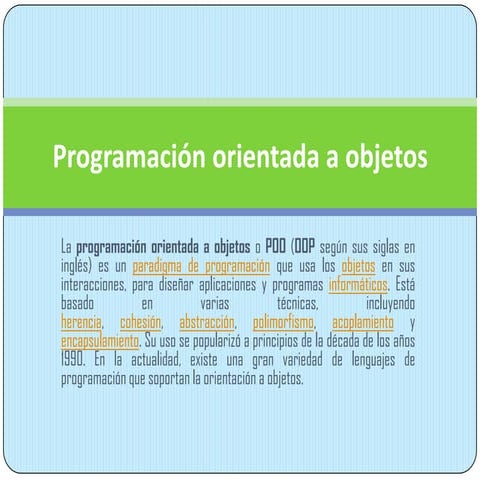 Programación orientada a objetos

La programación orientada a objetos o POO (OOP según sus siglas en inglés) es un paradigma de programación que usa los objetos en sus interacciones, para diseñar aplicaciones y programas informáticos. Está basado en varias técnicas, incluyendo herencia, cohesión, abstracción, polimorfismo, acoplamiento y encapsulamiento. Su uso se popularizó a principios de la década de los años 1990. En la actualidad, existe una gran variedad de lenguajes de programación que soportan la orientación a objetos.